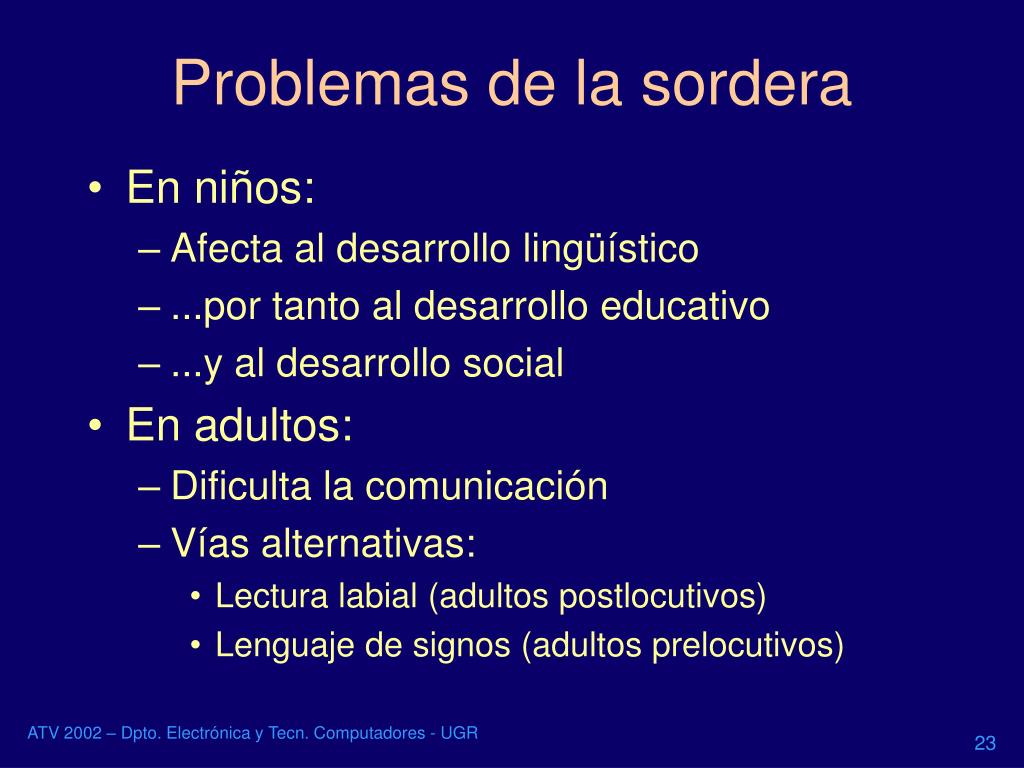 Problemas de la sordera

• En niños:
– Afecta al desarrollo lingüístico
– ...por tanto al desarrollo educativo
– ...y al desarrollo social
• En adultos:
– Dificulta la comunicación
– Vías alternativas:
• Lectura labial (adultos postlocutivos)
• Lenguaje de signos (adultos prelocutivos)

ATV 2002 – Dpto. Electrónica y Tecn. Computadores - UGR

23